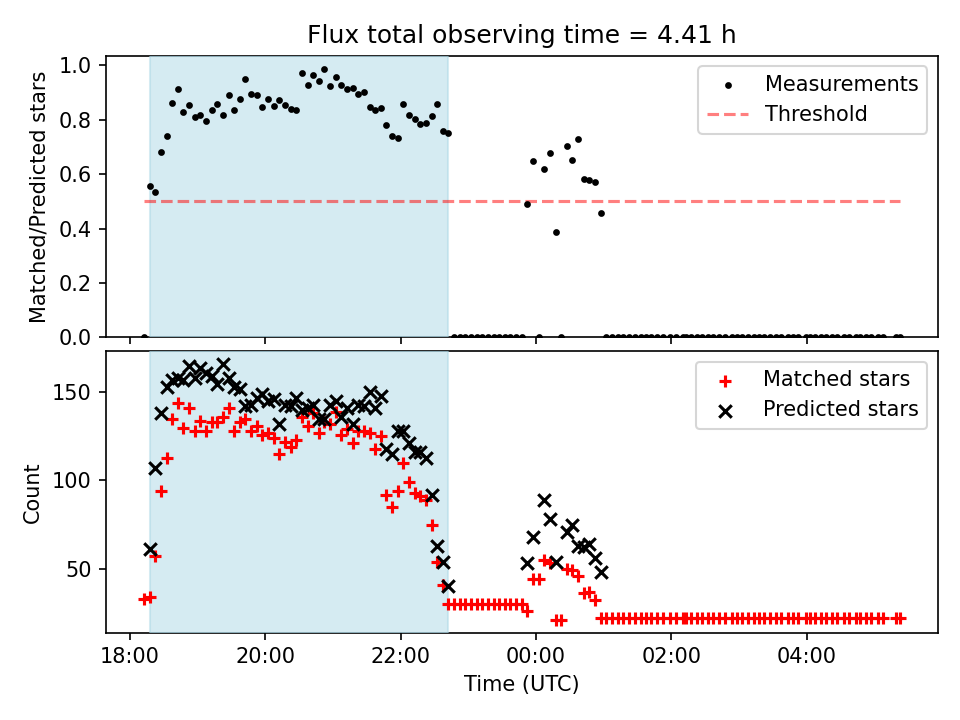 Flux total observing time = 4.41 h

Matched/Predicted stars

1.0
0.8
0.6
0.4
0.2
0.0

Measurements
Threshold

Count

150
100
50

Matched stars
Predicted stars

18:00
20:00
22:00
00:00
02:00
04:00

Time (UTC)